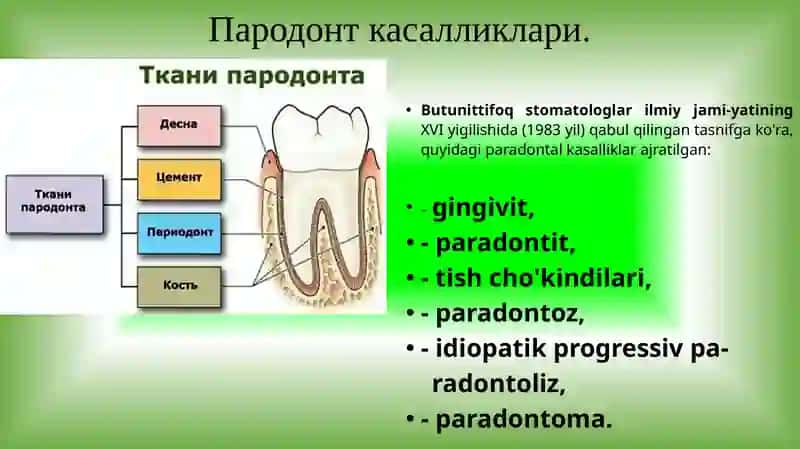 Пародонт касалликлари.

Ткани пародонта

Ткани пародонта

Десна

Цемент

Периодонт

Кость

• Butunittifoq stomatologlar ilmiy jami-yatining XVI yigilishida (1983 yil) qabul qilingan tasnifga ko'ra, quyidagi paradontal kasalliklar ajratilgan:

• - gingivit,
• - paradontit,
• - tish cho'kindilari,
• - paradontoz,
• - idiopatik progressiv paradontoliz,
• - paradontoma.